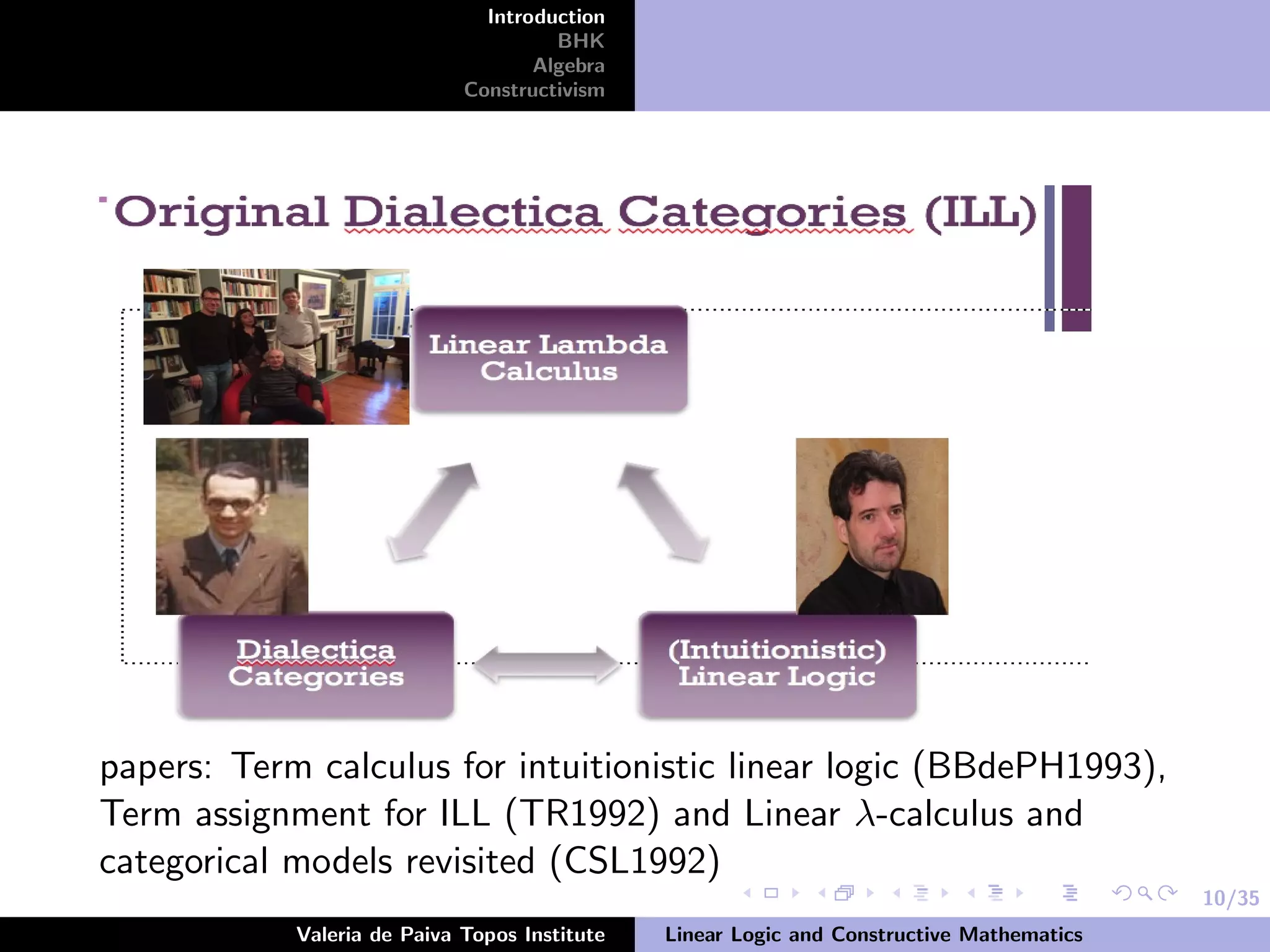 Introduction
BHK
Algebra
Constructivism

Original Dialectica Categories (ILL)

Linear Lambda Calculus

Dialectica Categories

(Intuitionistic) Linear Logic

papers: Term calculus for intuitionistic linear logic (BBdePH1993), Term assignment for ILL (TR1992) and Linear $\lambda$-calculus and categorical models revisited (CSL1992)

10/35

Valeria de Paiva Topos Institute

Linear Logic and Constructive Mathematics